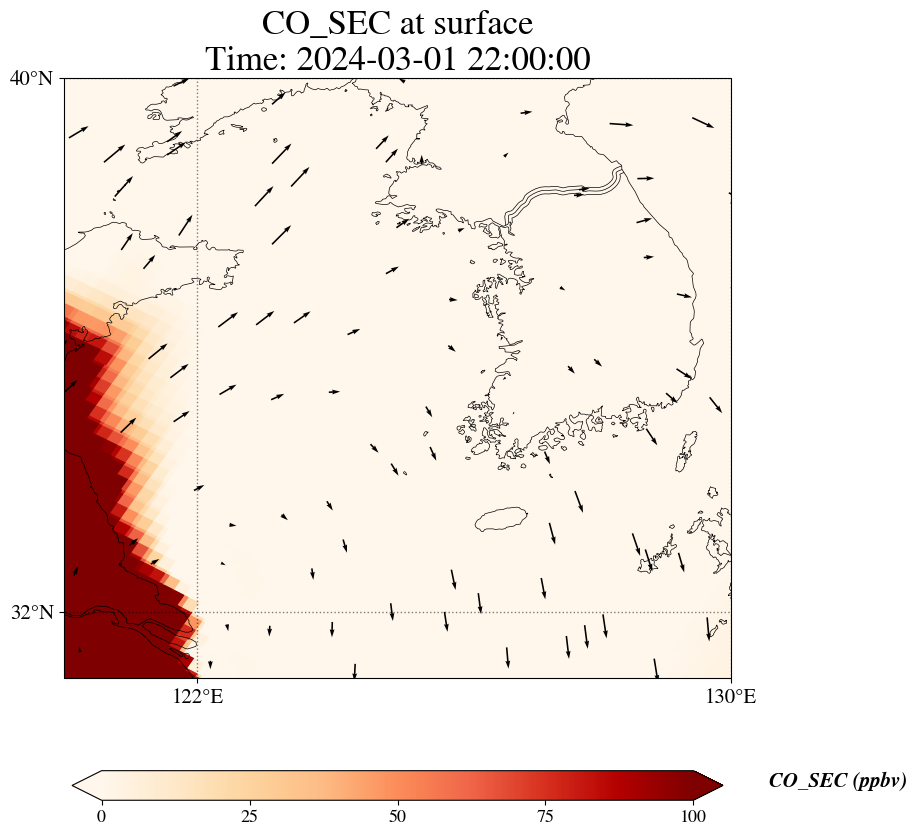 CO_SEC at surface
Time: 2024-03-01 22:00:00

40°N
32°N
122°E
130°E

0
25
50
75
100
CO_SEC (ppbv)